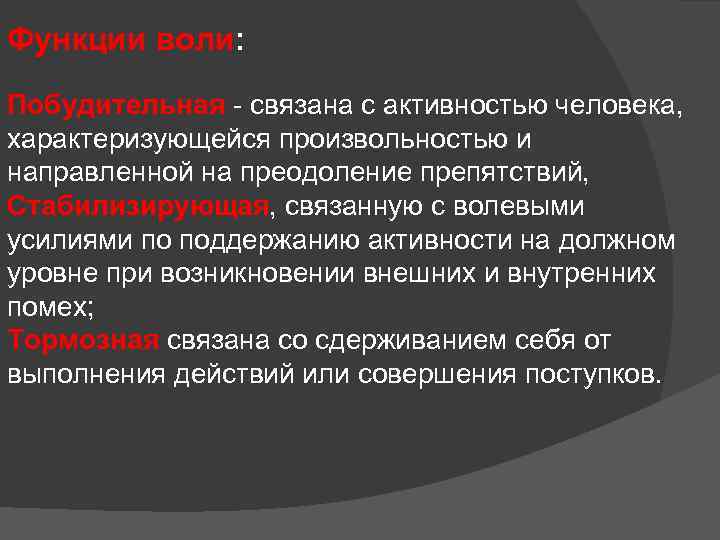 Функции воли:

Побудительная - связана с активностью человека, характеризующейся произвольностью и направленной на преодоление препятствий,
Стабилизирующая, связанную с волевыми усилиями по поддержанию активности на должном уровне при возникновении внешних и внутренних помех;
Тормозная связана со сдерживанием себя от выполнения действий или совершения поступков.